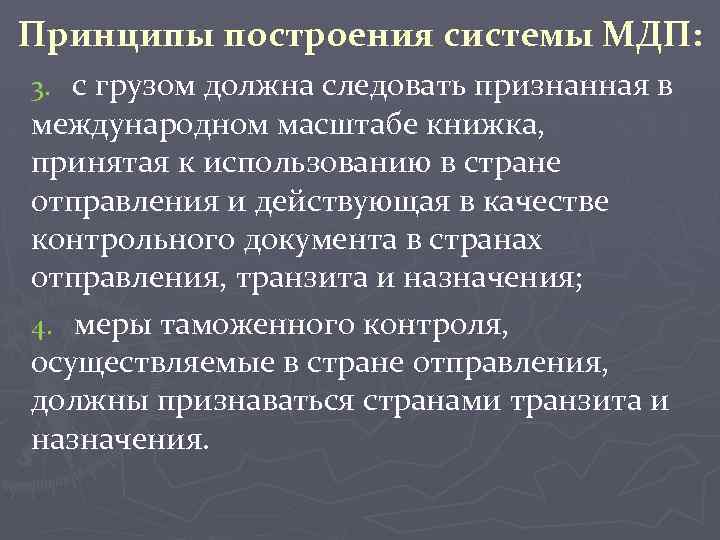 Принципы построения системы МДП:

3. с грузом должна следовать признанная в международном масштабе книжка, принятая к использованию в стране отправления и действующая в качестве контрольного документа в странах отправления, транзита и назначения;

4. меры таможенного контроля, осуществляемые в стране отправления, должны признаваться странами транзита и назначения.